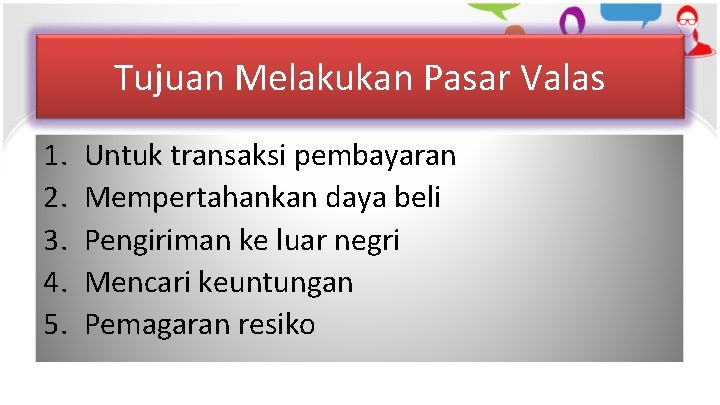 Tujuan Melakukan Pasar Valas

1. Untuk transaksi pembayaran
2. Mempertahankan daya beli
3. Pengiriman ke luar negri
4. Mencari keuntungan
5. Pemagaran resiko